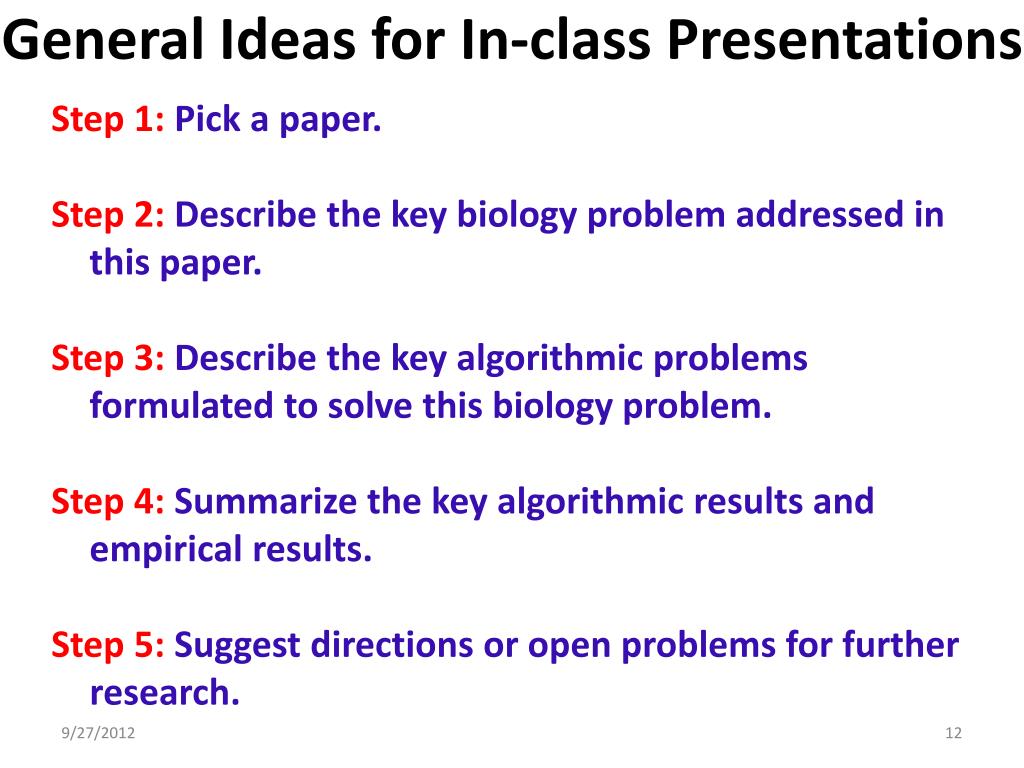 General Ideas for In-class Presentations

Step 1: Pick a paper.

Step 2: Describe the key biology problem addressed in this paper.

Step 3: Describe the key algorithmic problems formulated to solve this biology problem.

Step 4: Summarize the key algorithmic results and empirical results.

Step 5: Suggest directions or open problems for further research.

9/27/2012

12